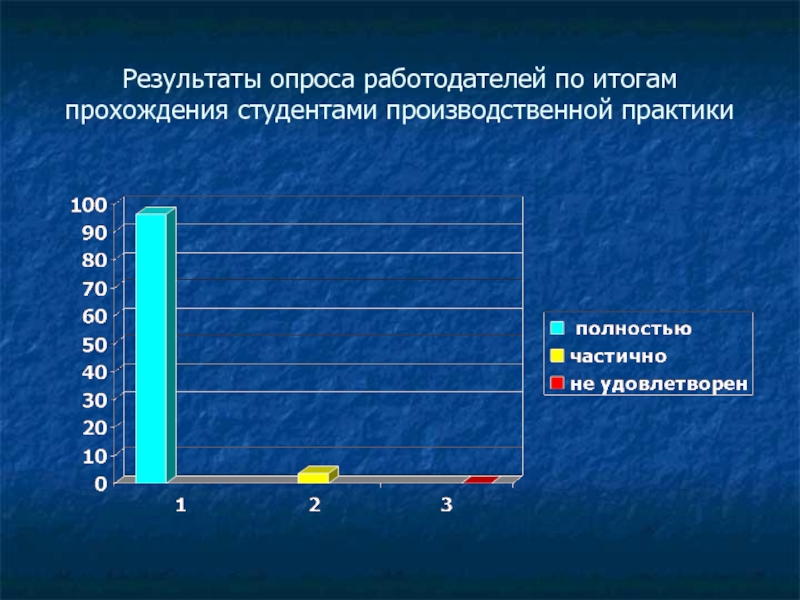 Результаты опроса работодателей по итогам прохождения студентами производственной практики

100
90
80
70
60
50
40
30
20
10
0

1
2
3

полностью
частично
не удовлетворен